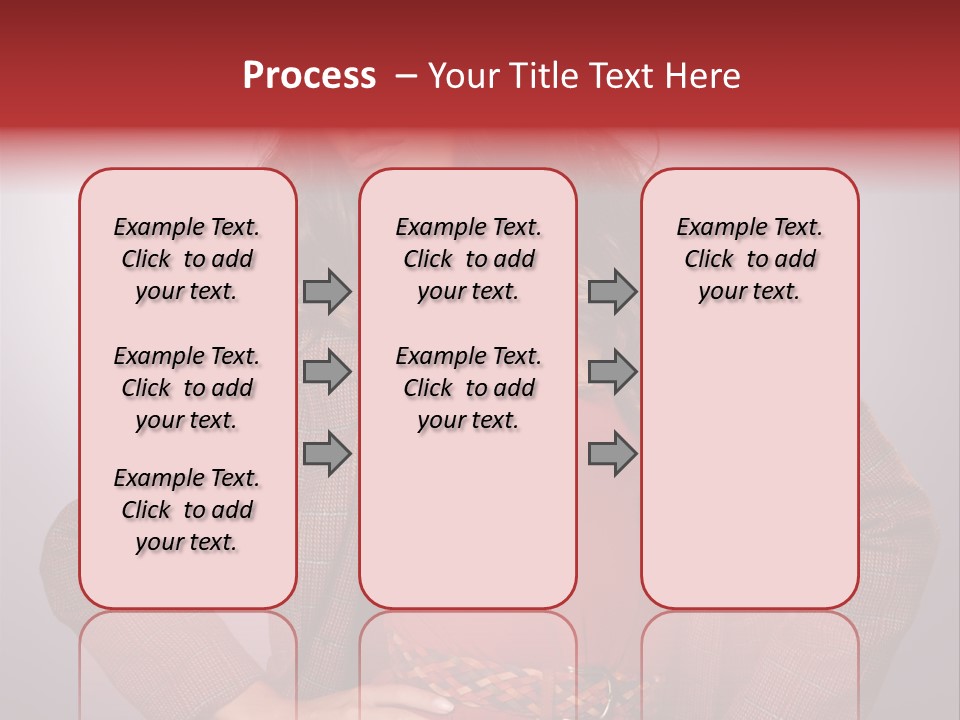 Process – Your Title Text Here

Example Text. Click to add your text.

Example Text. Click to add your text.

Example Text. Click to add your text.

Example Text. Click to add your text.

Example Text. Click to add your text.

Example Text. Click to add your text.